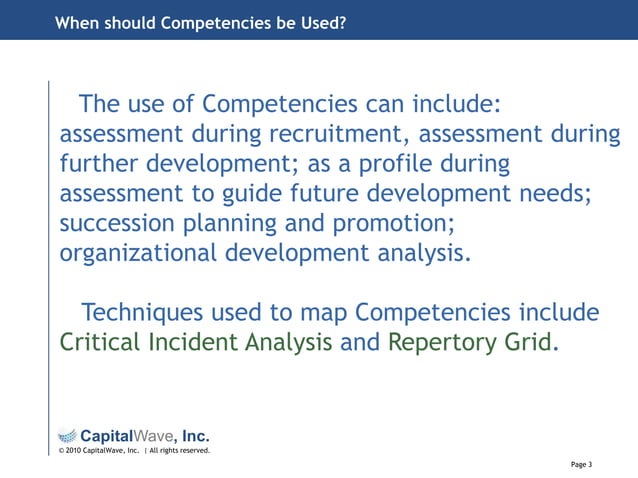 When should Competencies be Used?

The use of Competencies can include: assessment during recruitment, assessment during further development; as a profile during assessment to guide future development needs; succession planning and promotion; organizational development analysis.

Techniques used to map Competencies include Critical Incident Analysis and Repertory Grid.

CapitalWave, Inc.
© 2010 CapitalWave, Inc. | All rights reserved.

Page 3